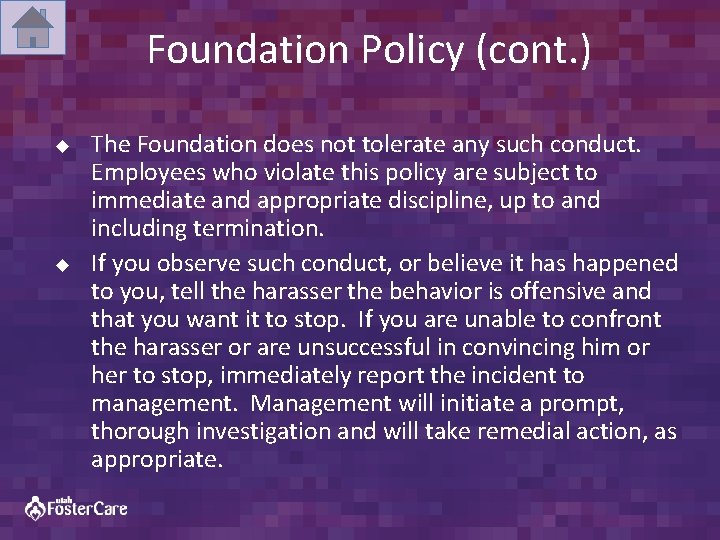 Foundation Policy (cont.)

◆ The Foundation does not tolerate any such conduct. Employees who violate this policy are subject to immediate and appropriate discipline, up to and including termination.

◆ If you observe such conduct, or believe it has happened to you, tell the harasser the behavior is offensive and that you want it to stop. If you are unable to confront the harasser or are unsuccessful in convincing him or her to stop, immediately report the incident to management. Management will initiate a prompt, thorough investigation and will take remedial action, as appropriate.

utah FosterCare